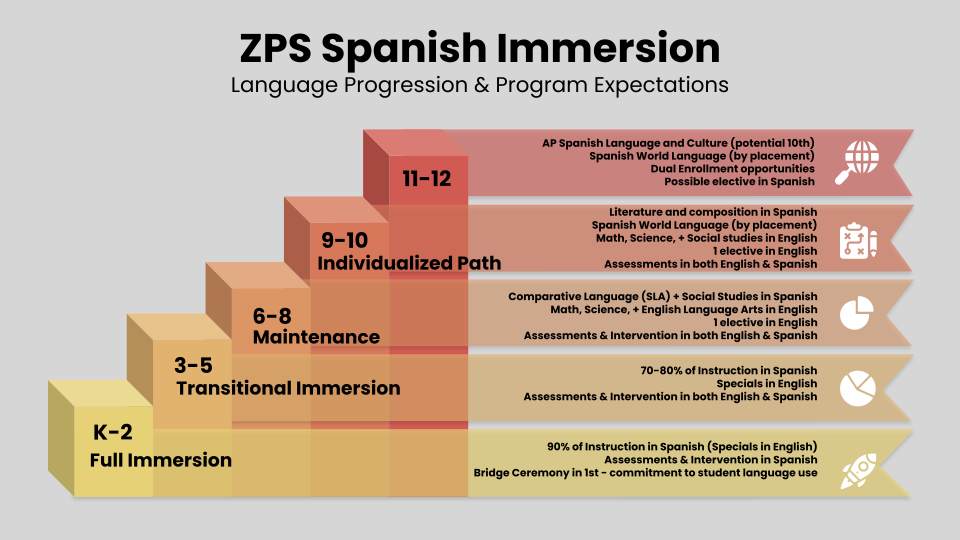 ZPS Spanish Immersion
Language Progression & Program Expectations

11-12

AP Spanish Language and Culture (potential 10th)
Spanish World Language (by placement)
Dual Enrollment opportunities
Possible elective in Spanish

9-10
Individualized Path

Literature and composition in Spanish
Spanish World Language (by placement)
Math, Science, + Social studies in English
1 elective in English
Assessments in both English & Spanish

6-8
Maintenance

Comparative Language (SLA) + Social Studies in Spanish
Math, Science, + English Language Arts in English
1 elective in English
Assessments & Intervention in both English & Spanish

3-5
Transitional Immersion

70-80% of Instruction in Spanish
Specials in English
Assessments & Intervention in both English & Spanish

K-2
Full Immersion

90% of Instruction in Spanish (Specials in English)
Assessments & Intervention in Spanish
Bridge Ceremony in 1st - commitment to student language use